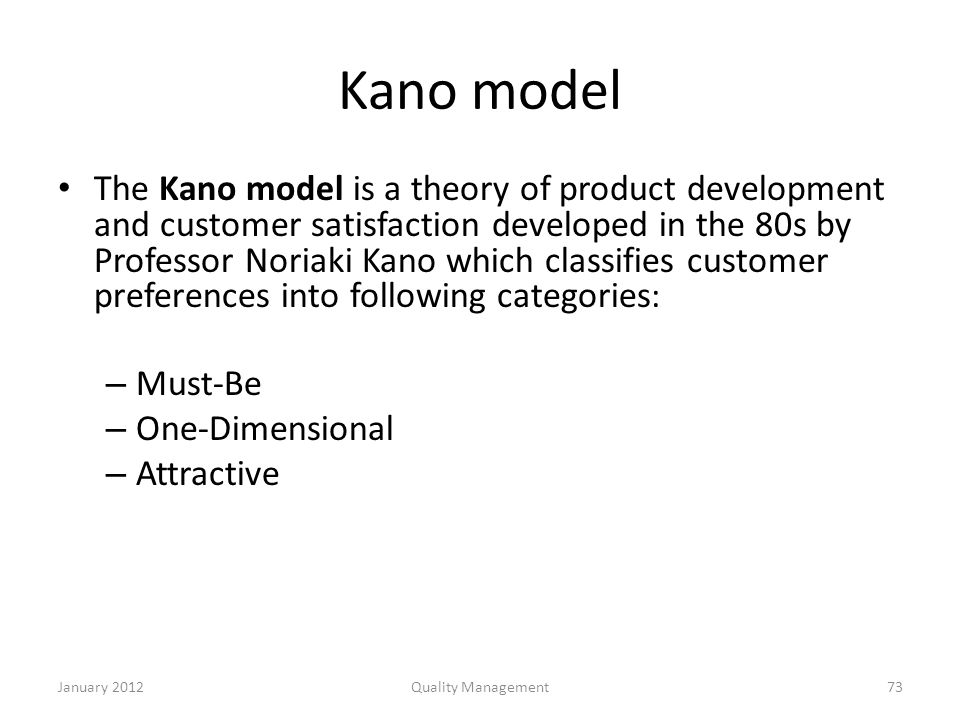 Kano model

• The Kano model is a theory of product development and customer satisfaction developed in the 80s by Professor Noriaki Kano which classifies customer preferences into following categories:

– Must-Be
– One-Dimensional
– Attractive

January 2012
Quality Management
73